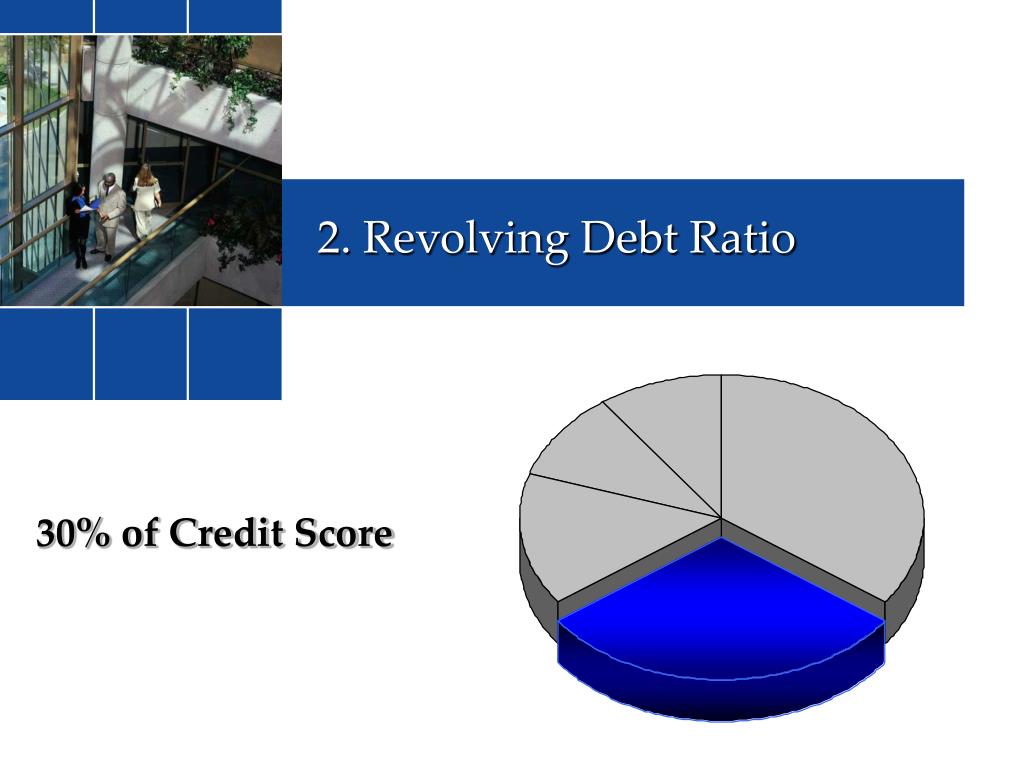 2. Revolving Debt Ratio

30% of Credit Score